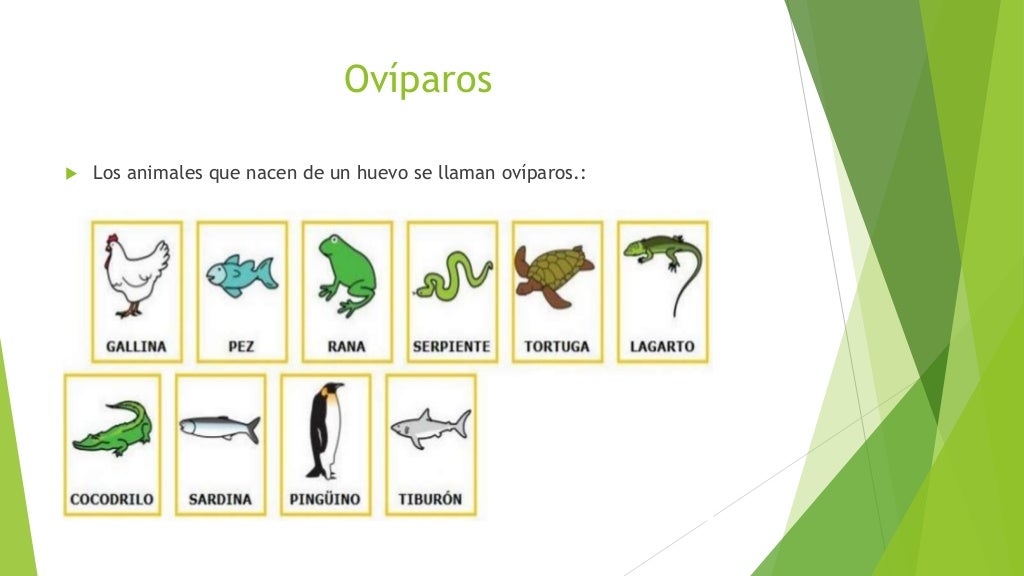 Ovíparos

Los animales que nacen de un huevo se llaman ovíparos.:

GALLINA

PEZ

RANA

SERPIENTE

TORTUGA

LAGARTO

COCODRILO

SARDINA

PINGÜINO

TIBURÓN